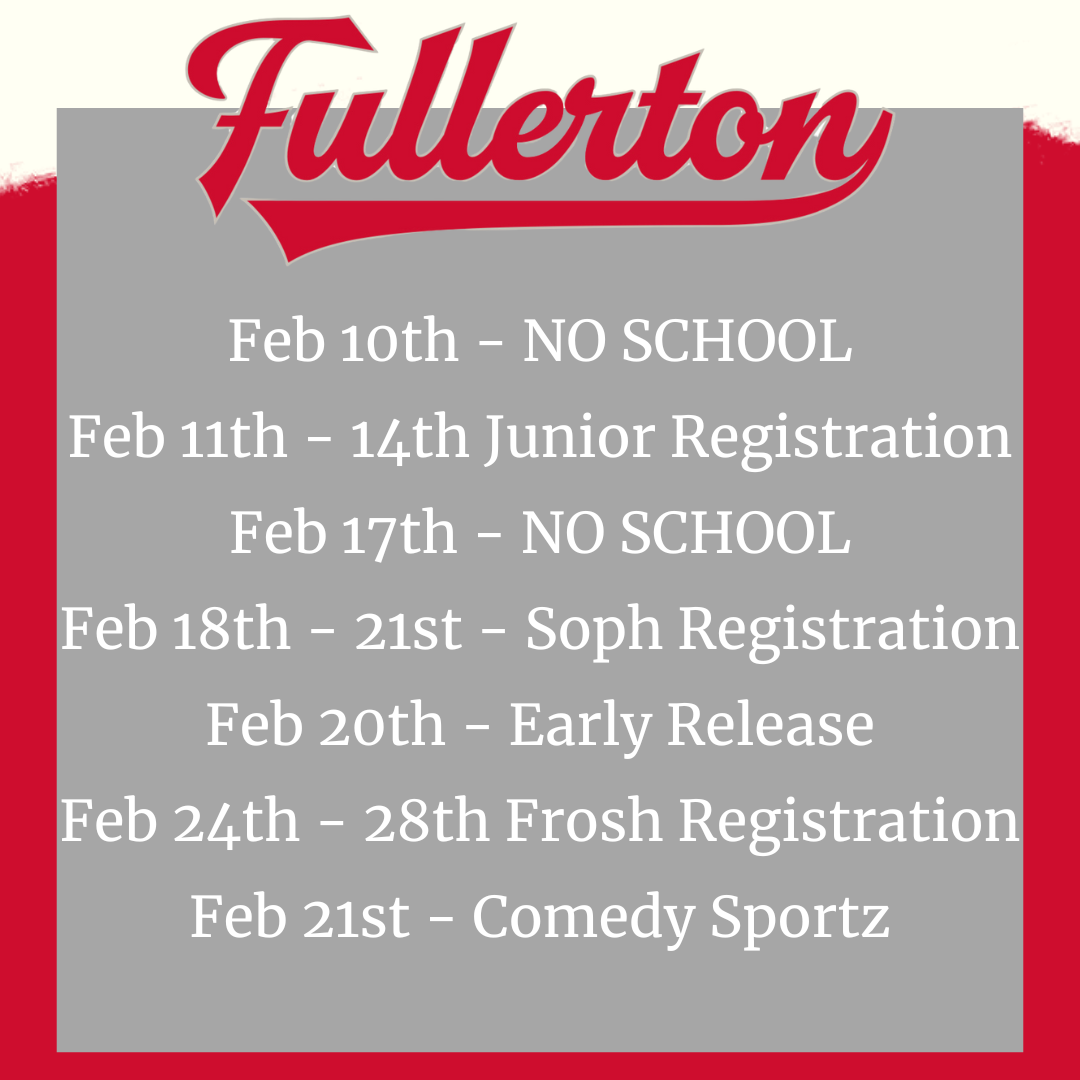 Fullerton

Feb 10th - NO SCHOOL
Feb 11th - 14th Junior Registration
Feb 17th - NO SCHOOL
Feb 18th - 21st - Soph Registration
Feb 20th - Early Release
Feb 24th - 28th Frosh Registration
Feb 21st - Comedy Sportz